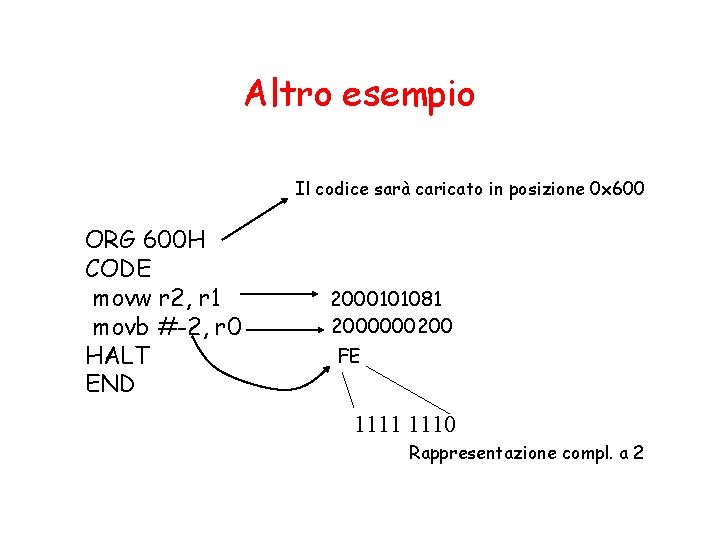 Altro esempio

Il codice sarà caricato in posizione 0x600

ORG 600H
CODE
movw r2, r1
movb #-2, r0
HALT
END

2000101081
2000000200
FE

1111 1110

Rappresentazione compl. a 2